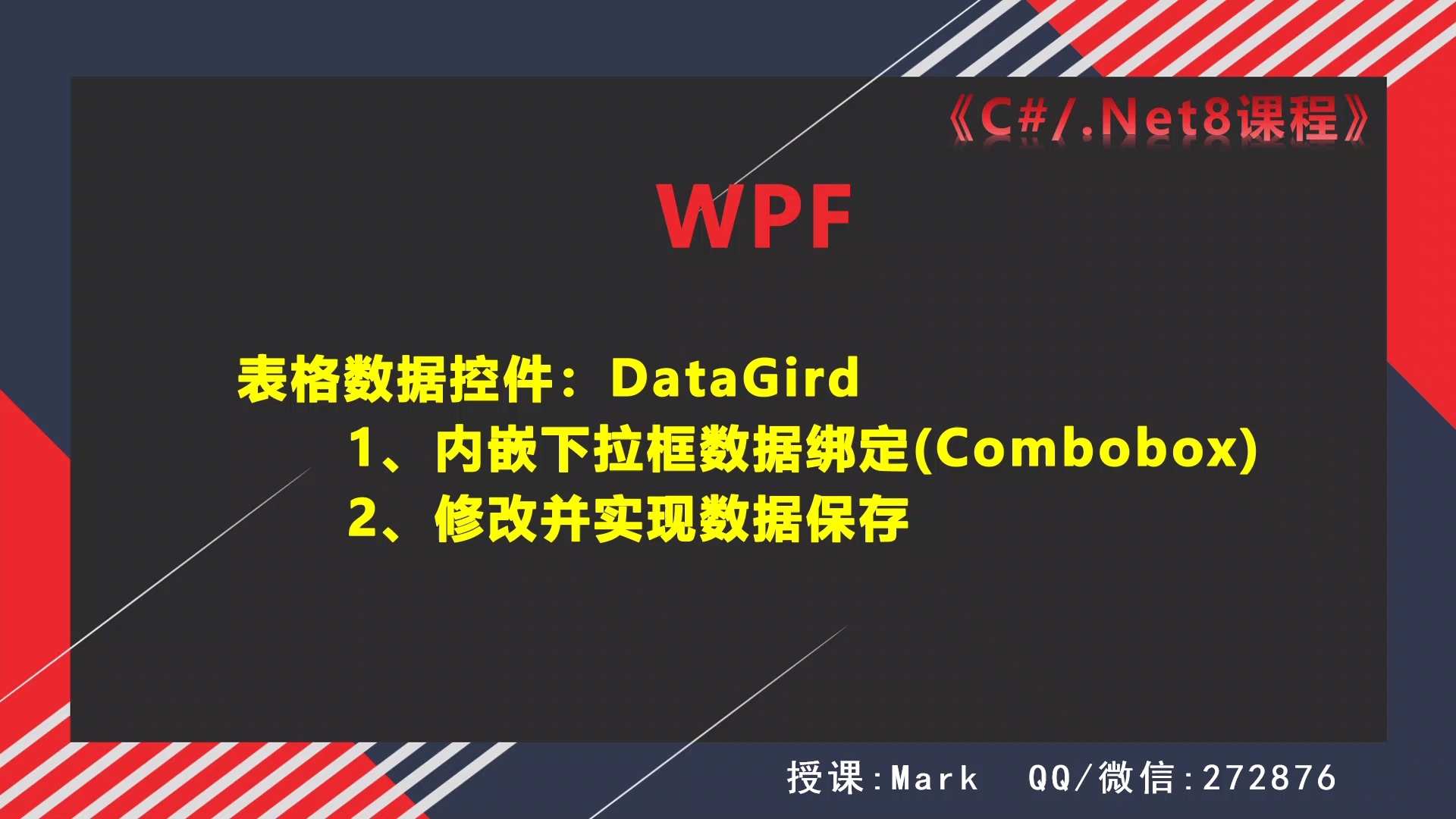 《C#/.Net8课程》

WPF

表格数据控件：DataGird

1、内嵌下拉框数据绑定(Combobox)

2、修改并实现数据保存

授课:Mark QQ/微信:272876